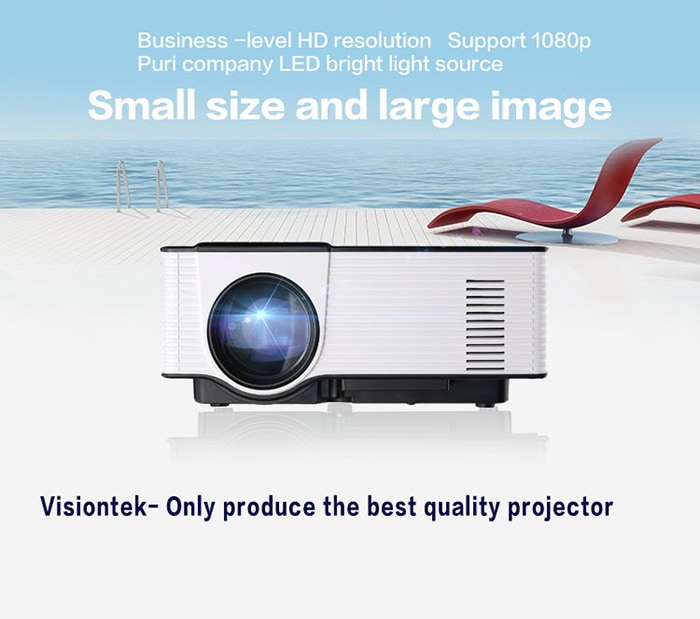 Business -level HD resolution Support 1080p
Puri company LED bright light source

Small size and large image

Visiontek- Only produce the best quality projector